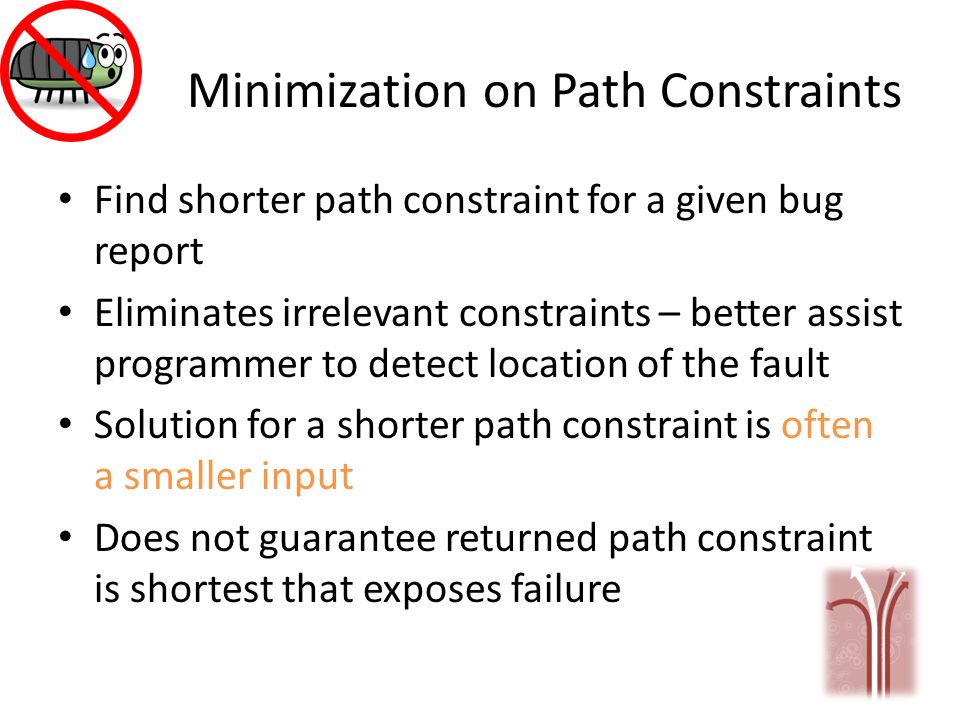 Minimization on Path Constraints

• Find shorter path constraint for a given bug report

• Eliminates irrelevant constraints – better assist programmer to detect location of the fault

• Solution for a shorter path constraint is often a smaller input

• Does not guarantee returned path constraint is shortest that exposes failure